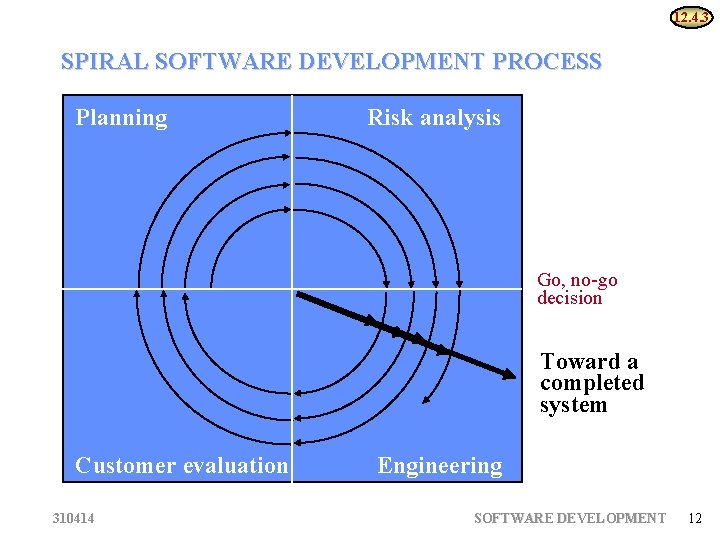 12.4.3

SPIRAL SOFTWARE DEVELOPMENT PROCESS

Planning

Risk analysis

Go, no-go decision

Toward a completed system

Customer evaluation

Engineering

310414

SOFTWARE DEVELOPMENT 12